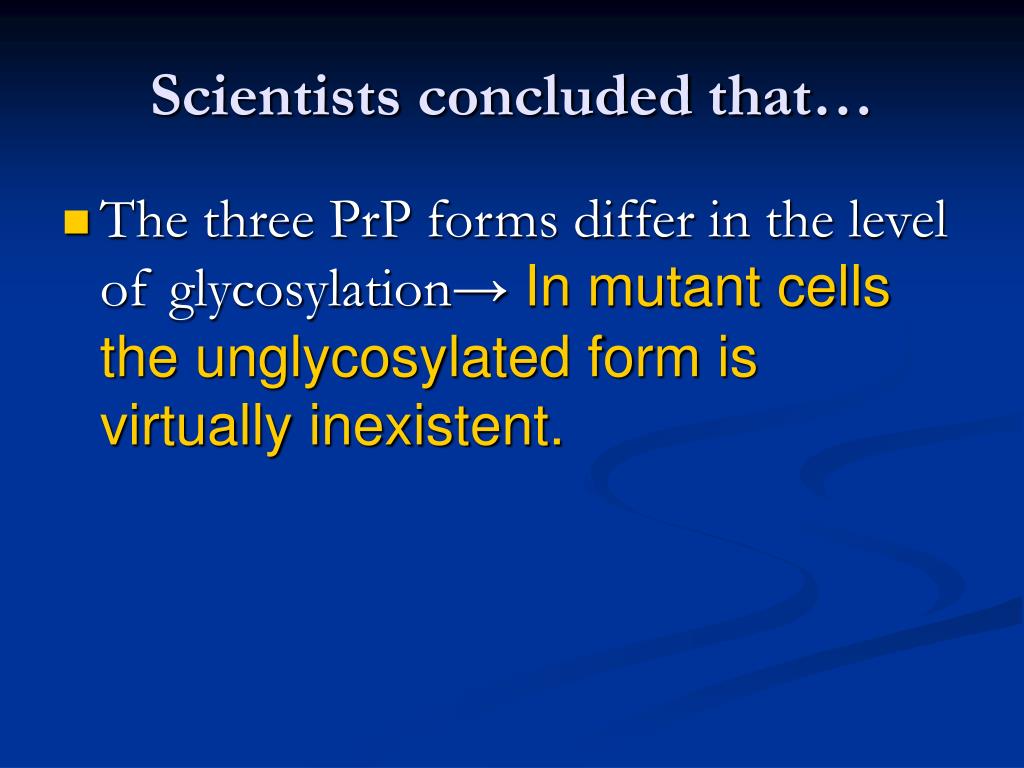 Scientists concluded that…

The three PrP forms differ in the level of glycosylation→ In mutant cells the unglycosylated form is virtually inexistent.